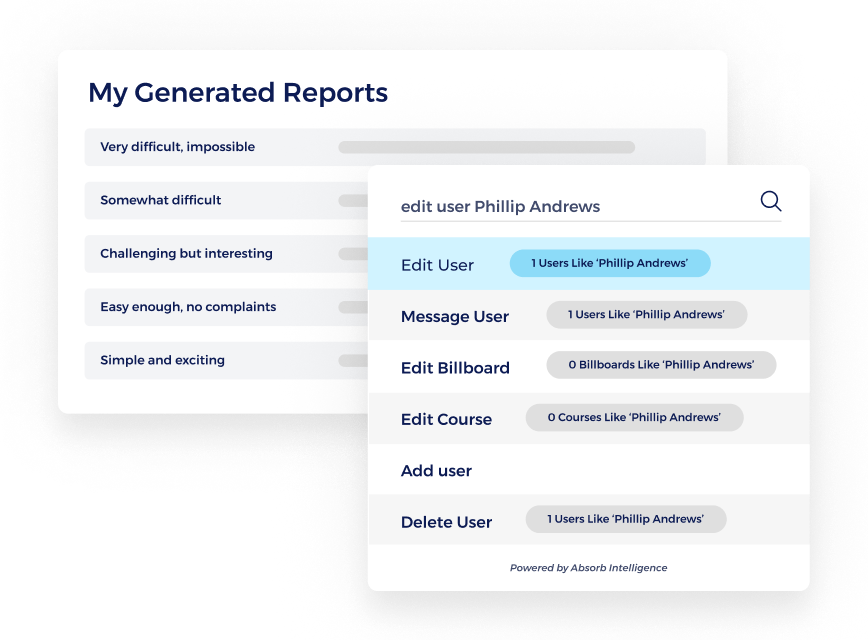 My Generated Reports

Very difficult, impossible

Somewhat difficult

Challenging but interesting

Easy enough, no complaints

Simple and exciting

edit user Phillip Andrews

Edit User 1 Users Like 'Phillip Andrews'

Message User 1 Users Like 'Phillip Andrews'

Edit Billboard 0 Billboards Like 'Phillip Andrews'

Edit Course 0 Courses Like 'Phillip Andrews'

Add user

Delete User 1 Users Like 'Phillip Andrews'

Powered by Absorb Intelligence